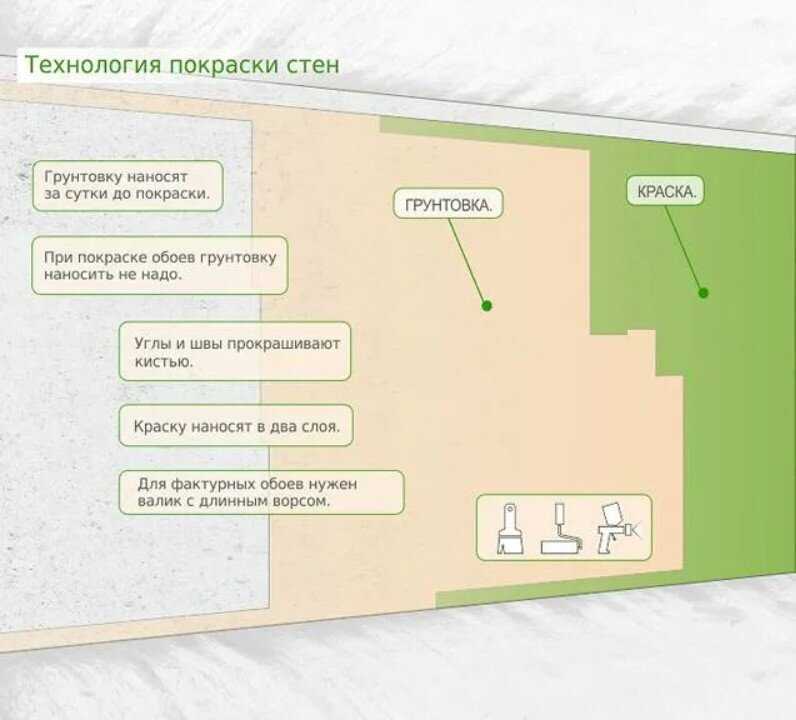 Технология покраски стен

Грунтовку наносят за сутки до покраски.

При покраске обоев грунтовку наносить не надо.

Углы и швы прокрашивают кистью.

Краску наносят в два слоя.

Для фактурных обоев нужен валик с длинным ворсом.

ГРУНТОВКА.

КРАСКА.